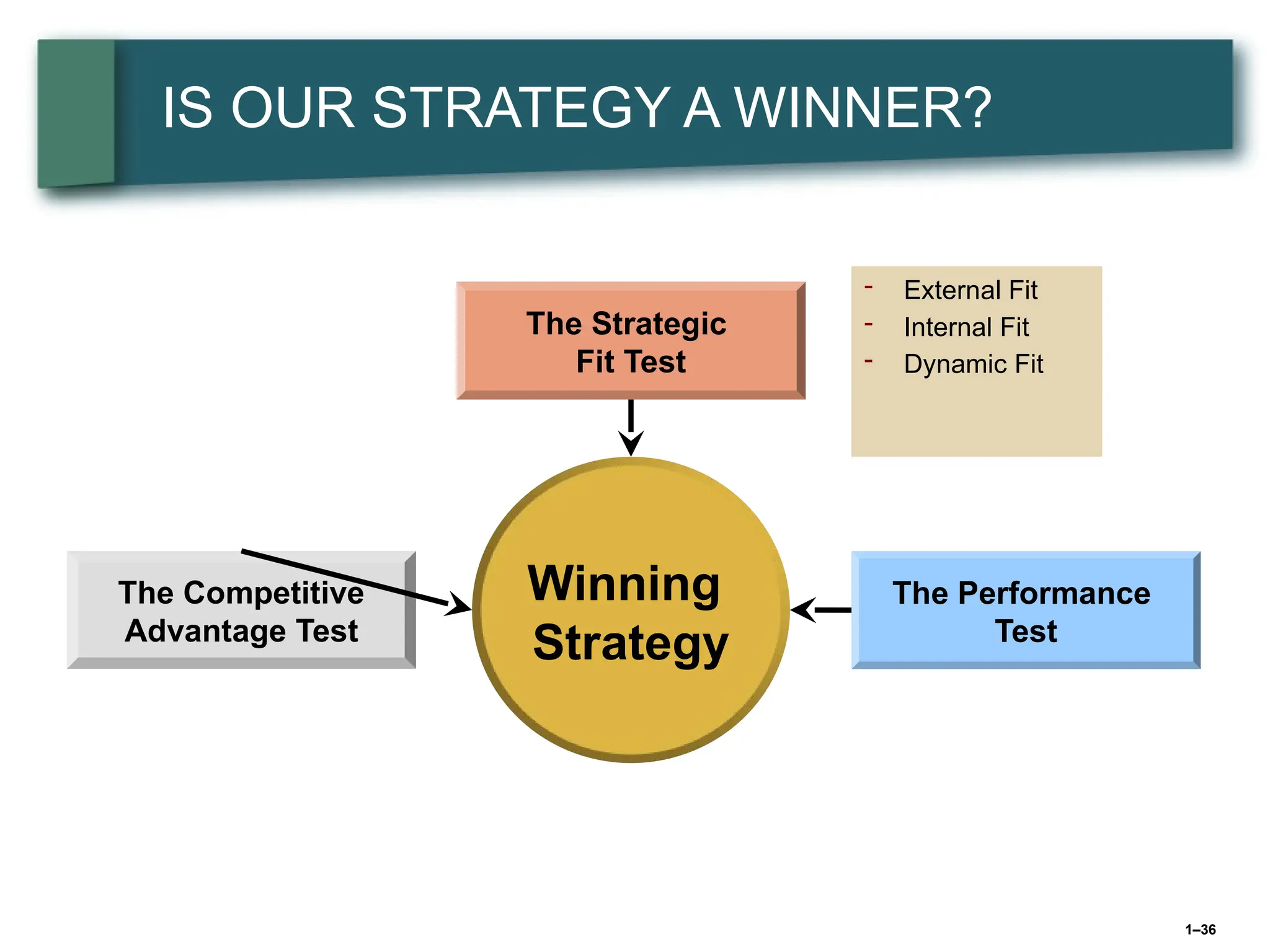 IS OUR STRATEGY A WINNER?

The Strategic Fit Test

- External Fit
- Internal Fit
- Dynamic Fit

The Competitive Advantage Test

Winning Strategy

The Performance Test

1–36